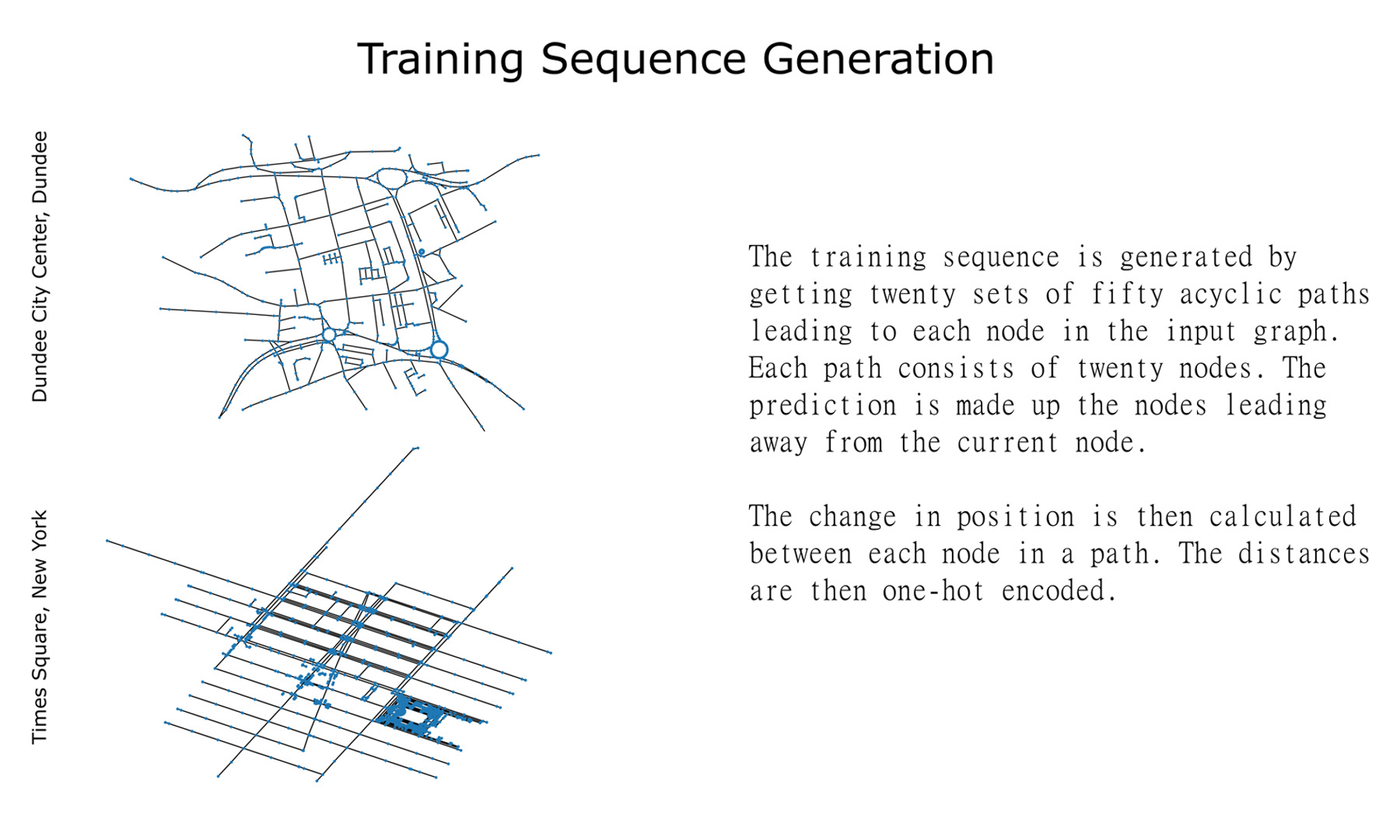 Training Sequence Generation

Dundee City Center, Dundee

Times Square, New York

The training sequence is generated by getting twenty sets of fifty acyclic paths leading to each node in the input graph. Each path consists of twenty nodes. The prediction is made up the nodes leading away from the current node.

The change in position is then calculated between each node in a path. The distances are then one-hot encoded.